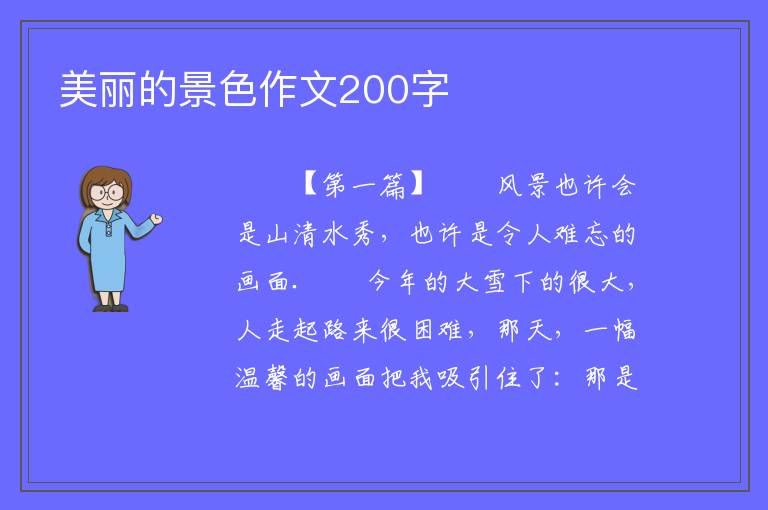 美丽的景色作文200字

【第一篇】　　风景也许会是山清水秀，也许是令人难忘的画面.　　今年的大雪下的很大，人走起路来很困难，那天，一幅温馨的画面把我吸引住了：那是